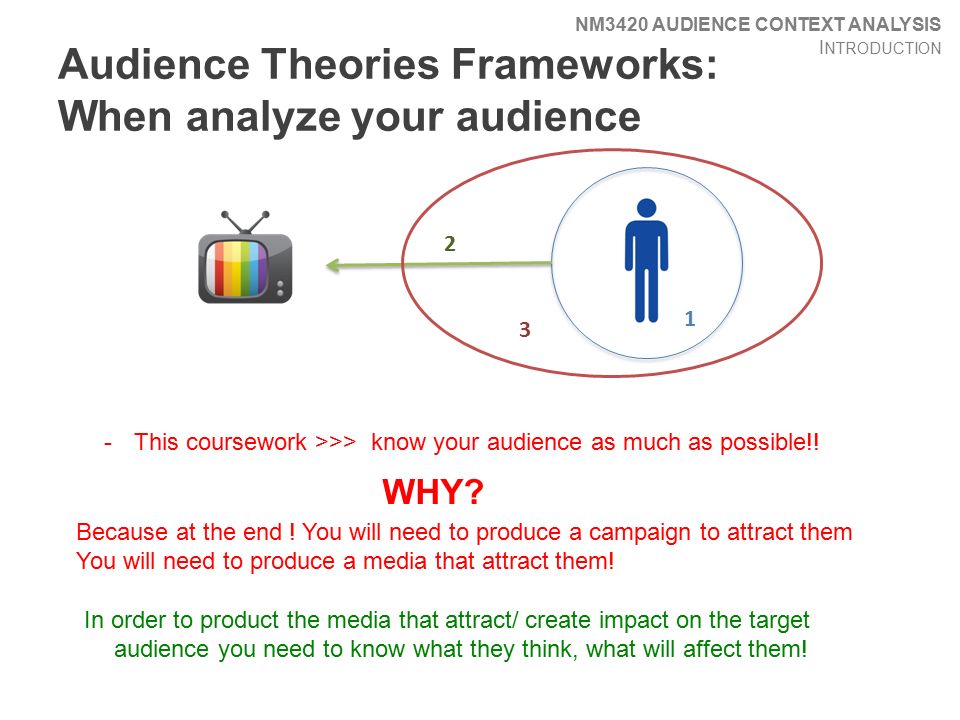 NM3420 AUDIENCE CONTEXT ANALYSIS
INTRODUCTION

Audience Theories Frameworks: When analyze your audience

2

3

1

- This coursework >>> know your audience as much as possible!!

WHY?

Because at the end ! You will need to produce a campaign to attract them
You will need to produce a media that attract them!

In order to product the media that attract/ create impact on the target audience you need to know what they think, what will affect them!